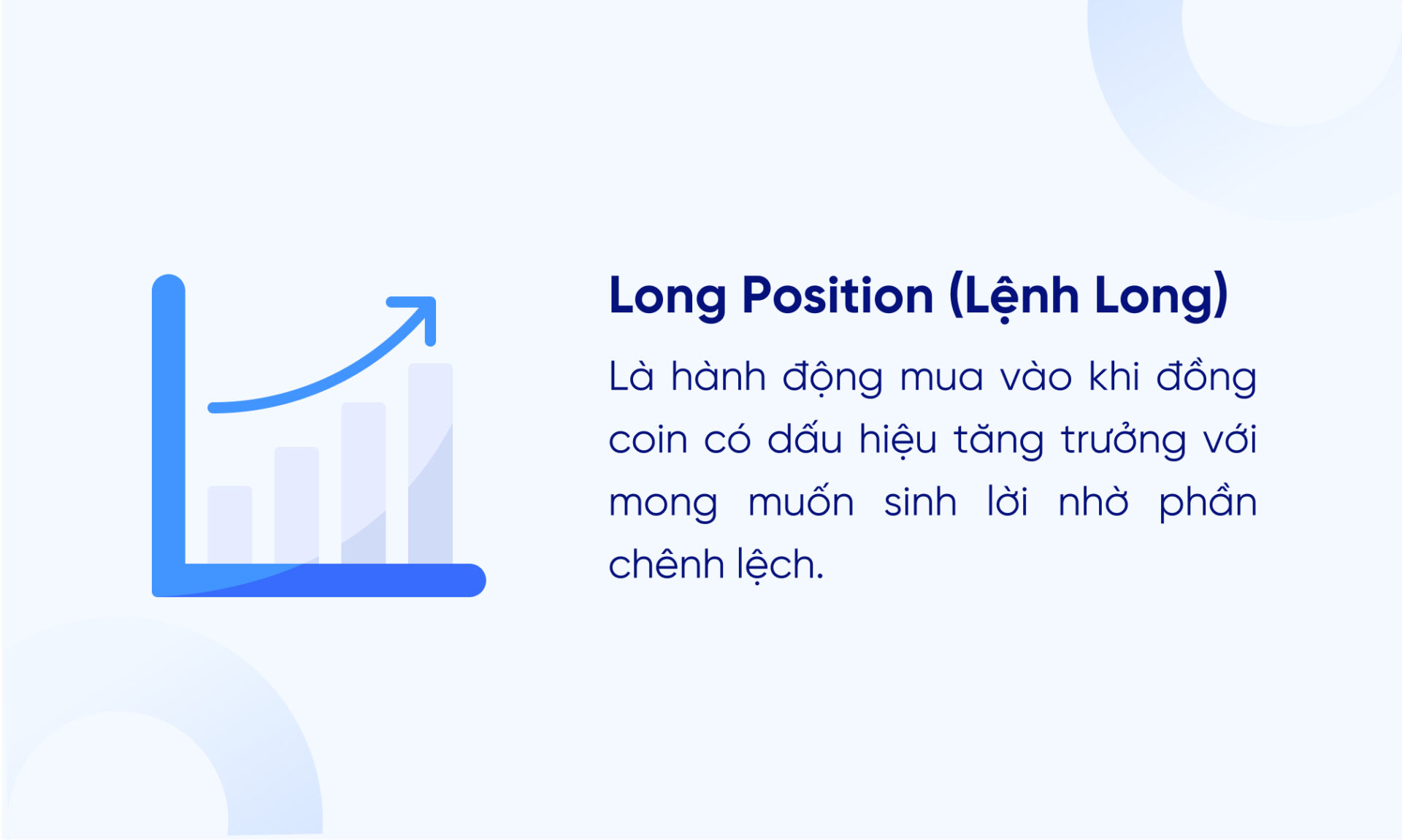 Long Position (Lệnh Long)

Là hành động mua vào khi đồng coin có dấu hiệu tăng trưởng với mong muốn sinh lời nhờ phần chênh lệch.